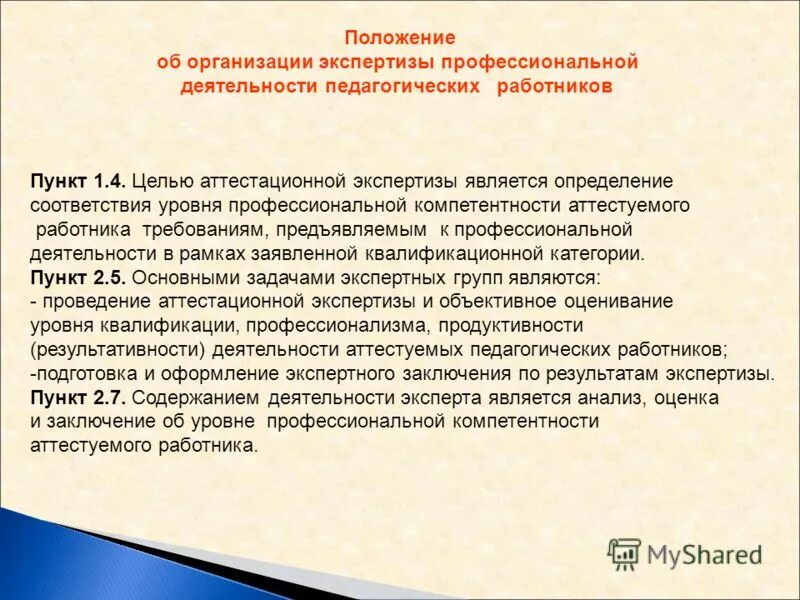 Положение
об организации экспертизы профессиональной деятельности педагогических работников

Пункт 1.4. Целью аттестационной экспертизы является определение соответствия уровня профессиональной компетентности аттестуемого работника требованиям, предъявляемым к профессиональной деятельности в рамках заявленной квалификационной категории.
Пункт 2.5. Основными задачами экспертных групп являются:
- проведение аттестационной экспертизы и объективное оценивание уровня квалификации, профессионализма, продуктивности (результативности) деятельности аттестуемых педагогических работников;
-подготовка и оформление экспертного заключения по результатам экспертизы.
Пункт 2.7. Содержанием деятельности эксперта является анализ, оценка и заключение об уровне профессиональной компетентности аттестуемого работника.

MyShared